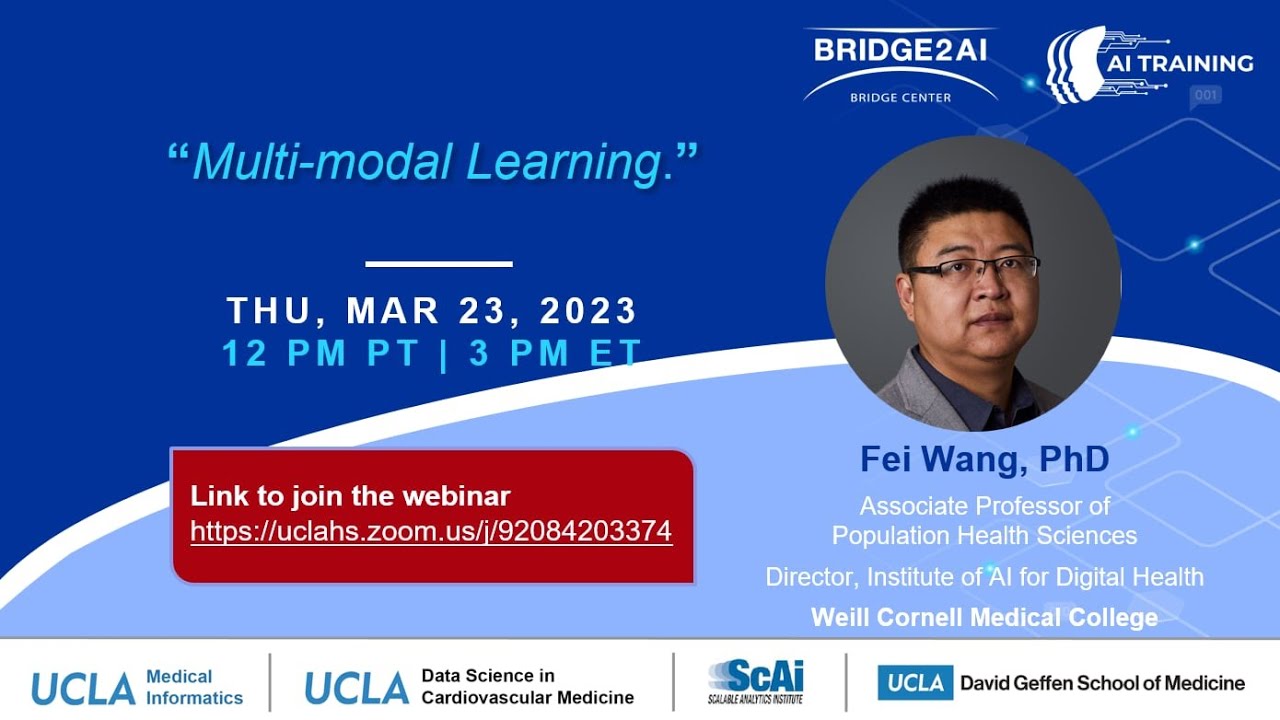 BRIDGE2AI
BRIDGE CENTER

AI TRAINING

001

“Multi-modal Learning.”

THU, MAR 23, 2023
12 PM PT | 3 PM ET

Link to join the webinar
https://uclahs.zoom.us/j/92084203374

Fei Wang, PhD

Associate Professor of Population Health Sciences

Director, Institute of AI for Digital Health

Weill Cornell Medical College

UCLA Medical Informatics

UCLA Data Science in Cardiovascular Medicine

ScAi SCALABLE ANALYTICS INSTITUTE

UCLA David Geffen School of Medicine